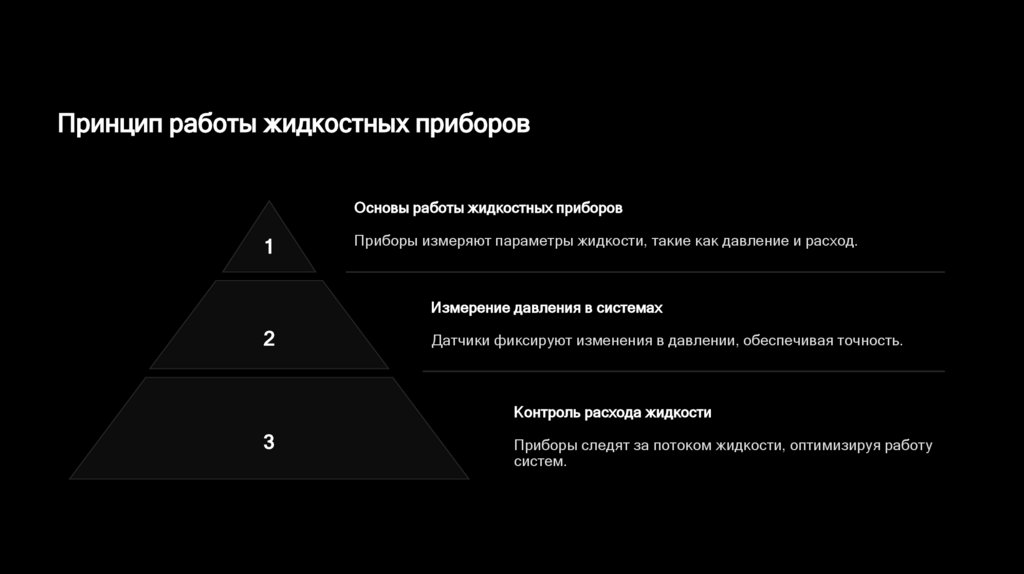 Принцип работы жидкостных приборов

1

Основы работы жидкостных приборов

Приборы измеряют параметры жидкости, такие как давление и расход.

2

Измерение давления в системах

Датчики фиксируют изменения в давлении, обеспечивая точность.

3

Контроль расхода жидкости

Приборы следят за потоком жидкости, оптимизируя работу систем.